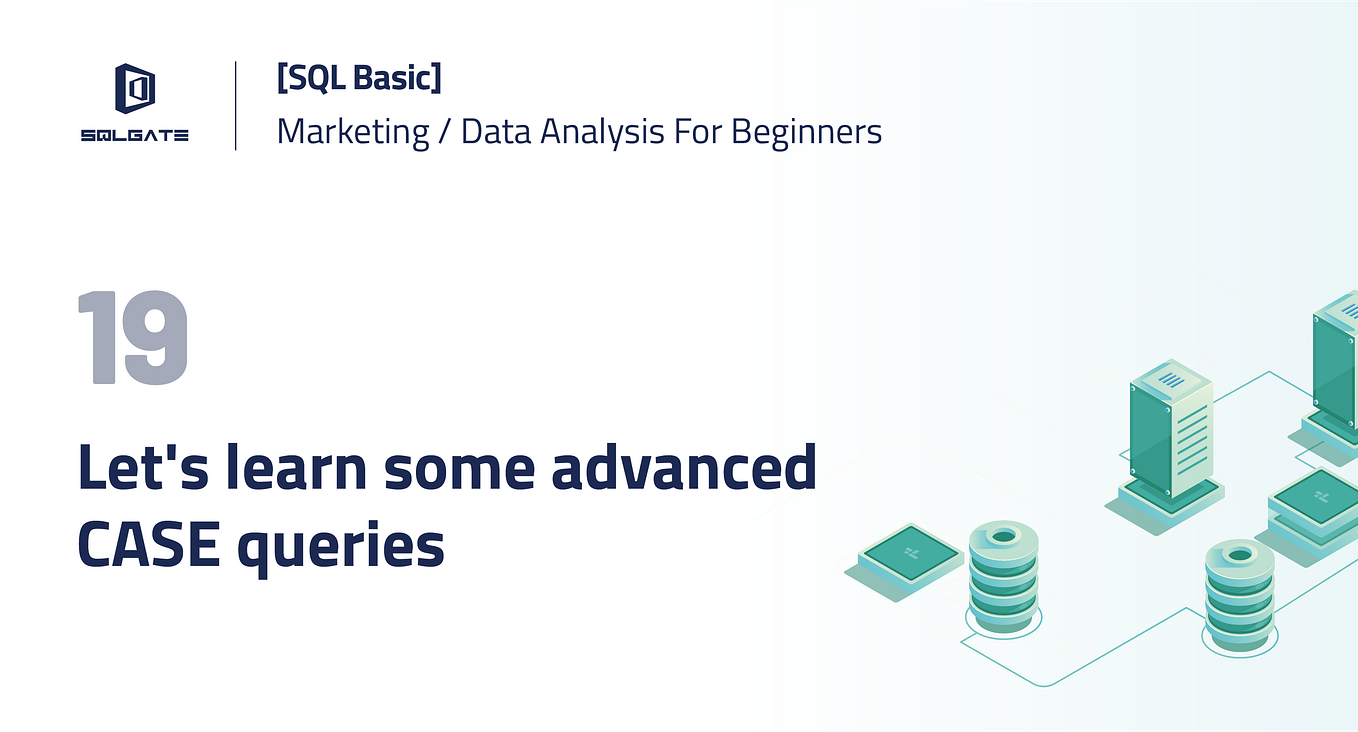 SQLGATE

[SQL Basic]
Marketing / Data Analysis For Beginners

19

Let's learn some advanced CASE queries